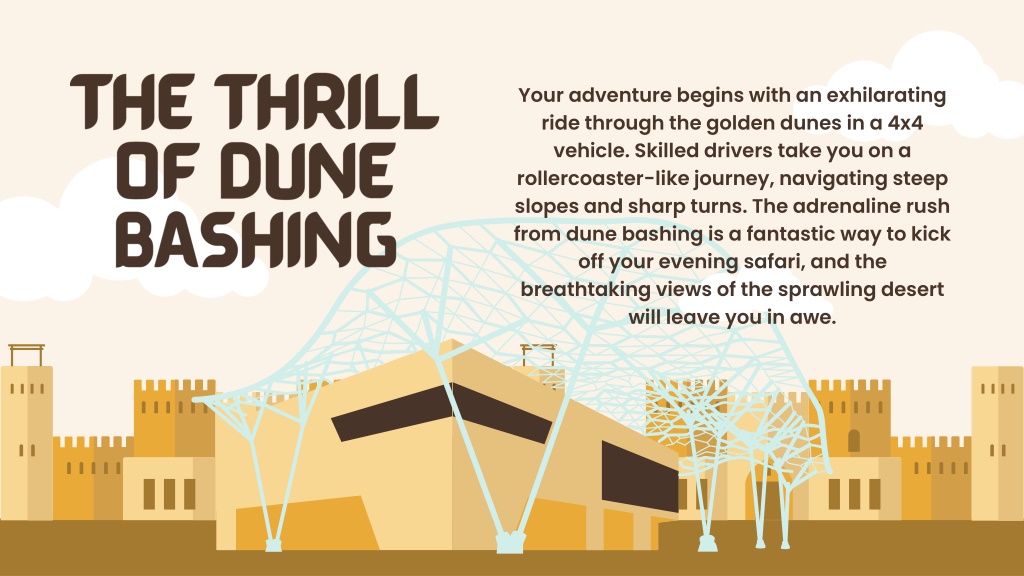 THE THRILL OF DUNE BASHING

Your adventure begins with an exhilarating ride through the golden dunes in a 4x4 vehicle. Skilled drivers take you on a rollercoaster-like journey, navigating steep slopes and sharp turns. The adrenaline rush from dune bashing is a fantastic way to kick off your evening safari, and the breathtaking views of the sprawling desert will leave you in awe.